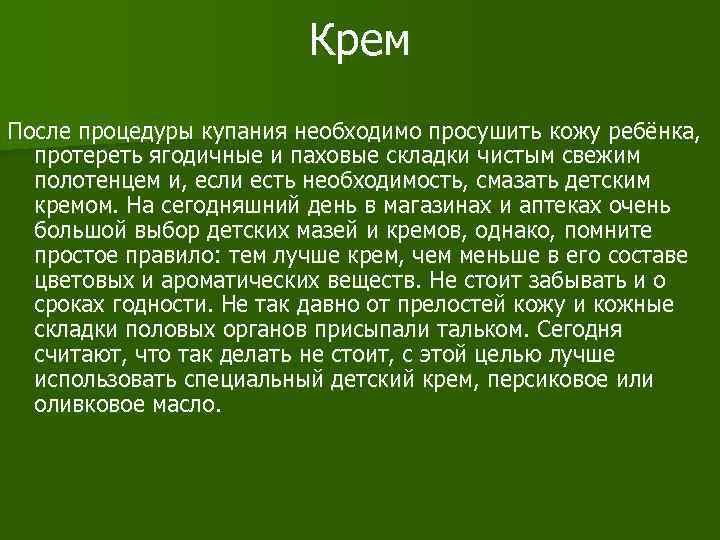 Крем

После процедуры купания необходимо просушить кожу ребёнка, протереть ягодичные и паховые складки чистым свежим полотенцем и, если есть необходимость, смазать детским кремом. На сегодняшний день в магазинах и аптеках очень большой выбор детских мазей и кремов, однако, помните простое правило: тем лучше крем, чем меньше в его составе цветовых и ароматических веществ. Не стоит забывать и о сроках годности. Не так давно от прелостей кожу и кожные складки половых органов присыпали тальком. Сегодня считают, что так делать не стоит, с этой целью лучше использовать специальный детский крем, персиковое или оливковое масло.